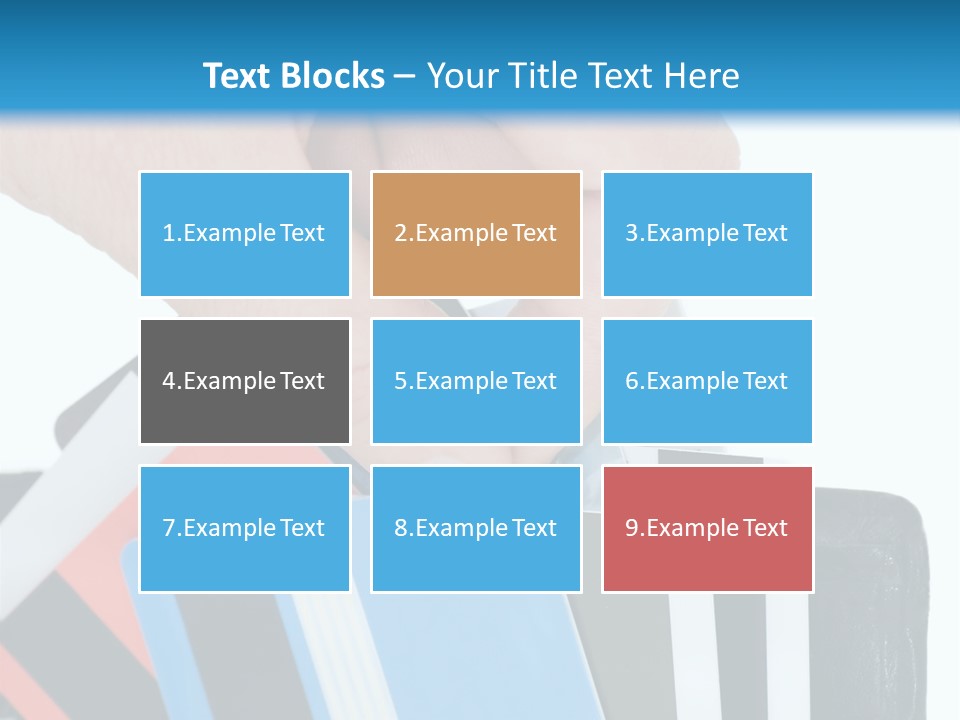 Text Blocks – Your Title Text Here

1.Example Text

2.Example Text

3.Example Text

4.Example Text

5.Example Text

6.Example Text

7.Example Text

8.Example Text

9.Example Text